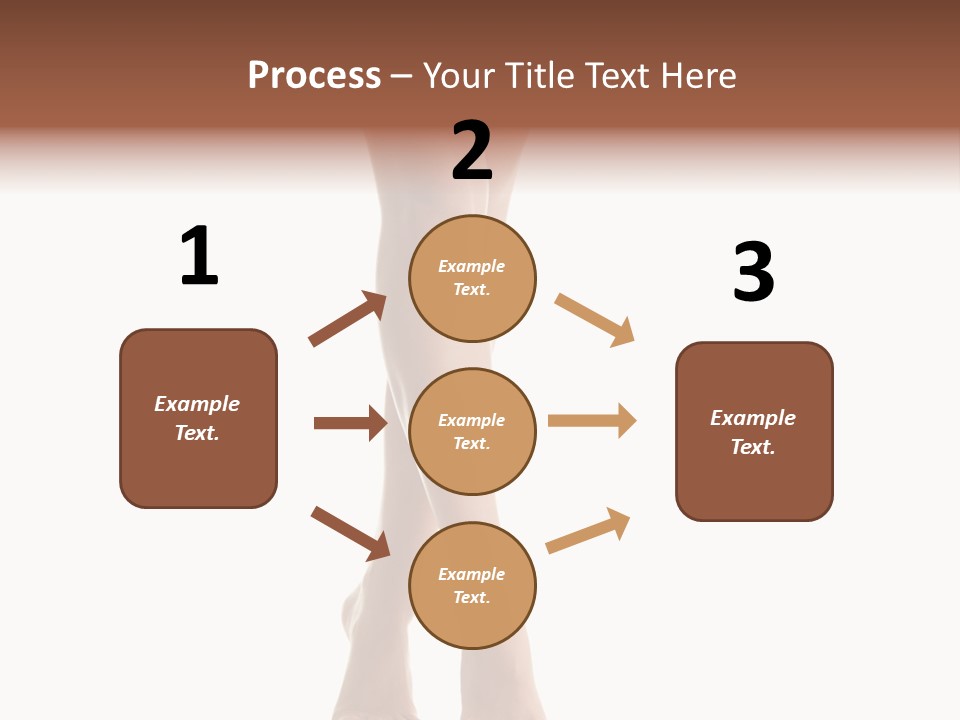 Process – Your Title Text Here

1

Example Text.

2

Example Text.

Example Text.

Example Text.

3

Example Text.